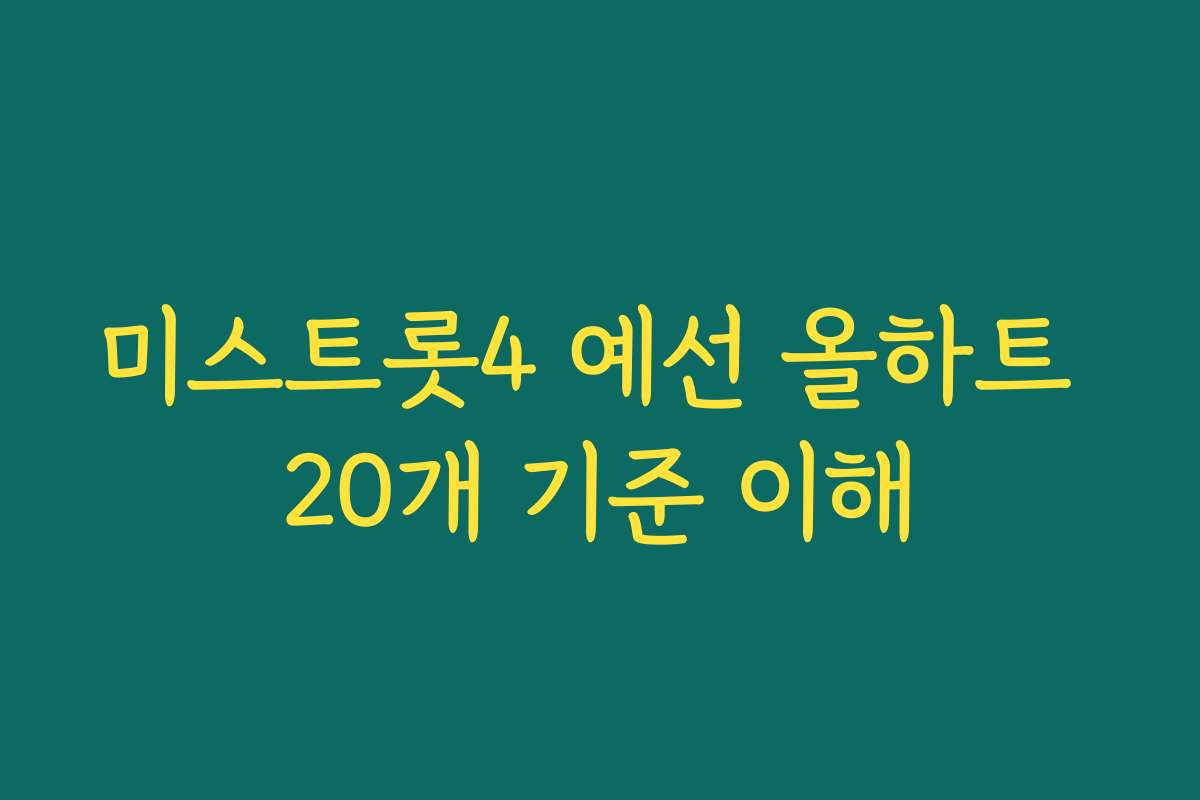 미스트롯4 예선 올하트 20개 기준 이해